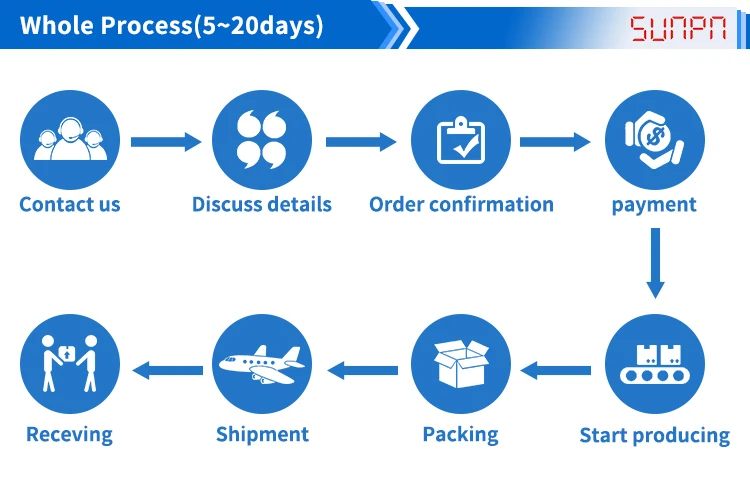 Whole Process(5~20days)

SUNPN

Contact us

Discuss details

Order confirmation

payment

Start producing

Packing

Shipment

Receving